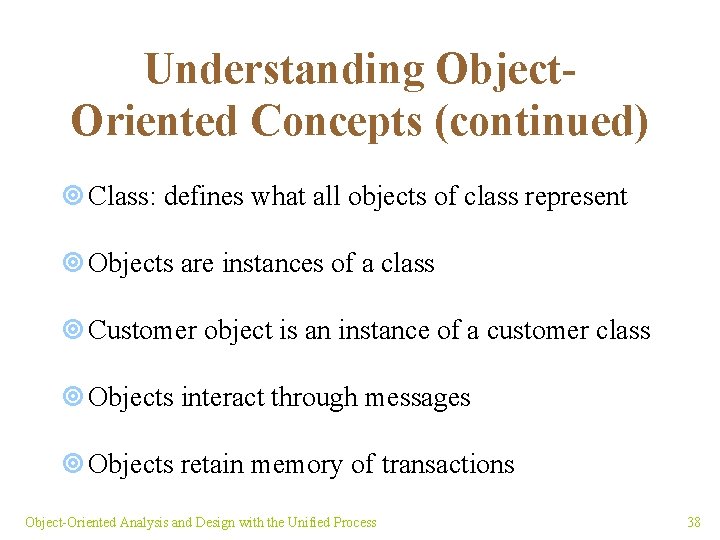 Understanding Object-Oriented Concepts (continued)

Class: defines what all objects of class represent

Objects are instances of a class

Customer object is an instance of a customer class

Objects interact through messages

Objects retain memory of transactions

Object-Oriented Analysis and Design with the Unified Process

38